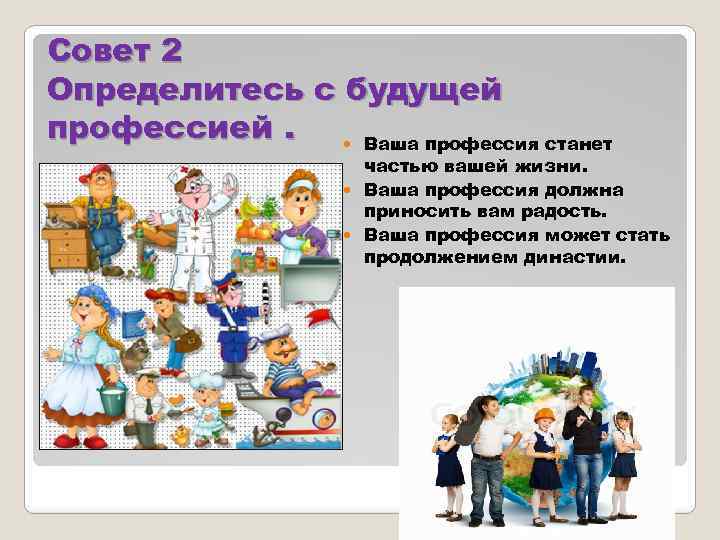 Совет 2
Определитесь с будущей профессией .

Ваша профессия станет частью вашей жизни.
Ваша профессия должна приносить вам радость.
Ваша профессия может стать продолжением династии.